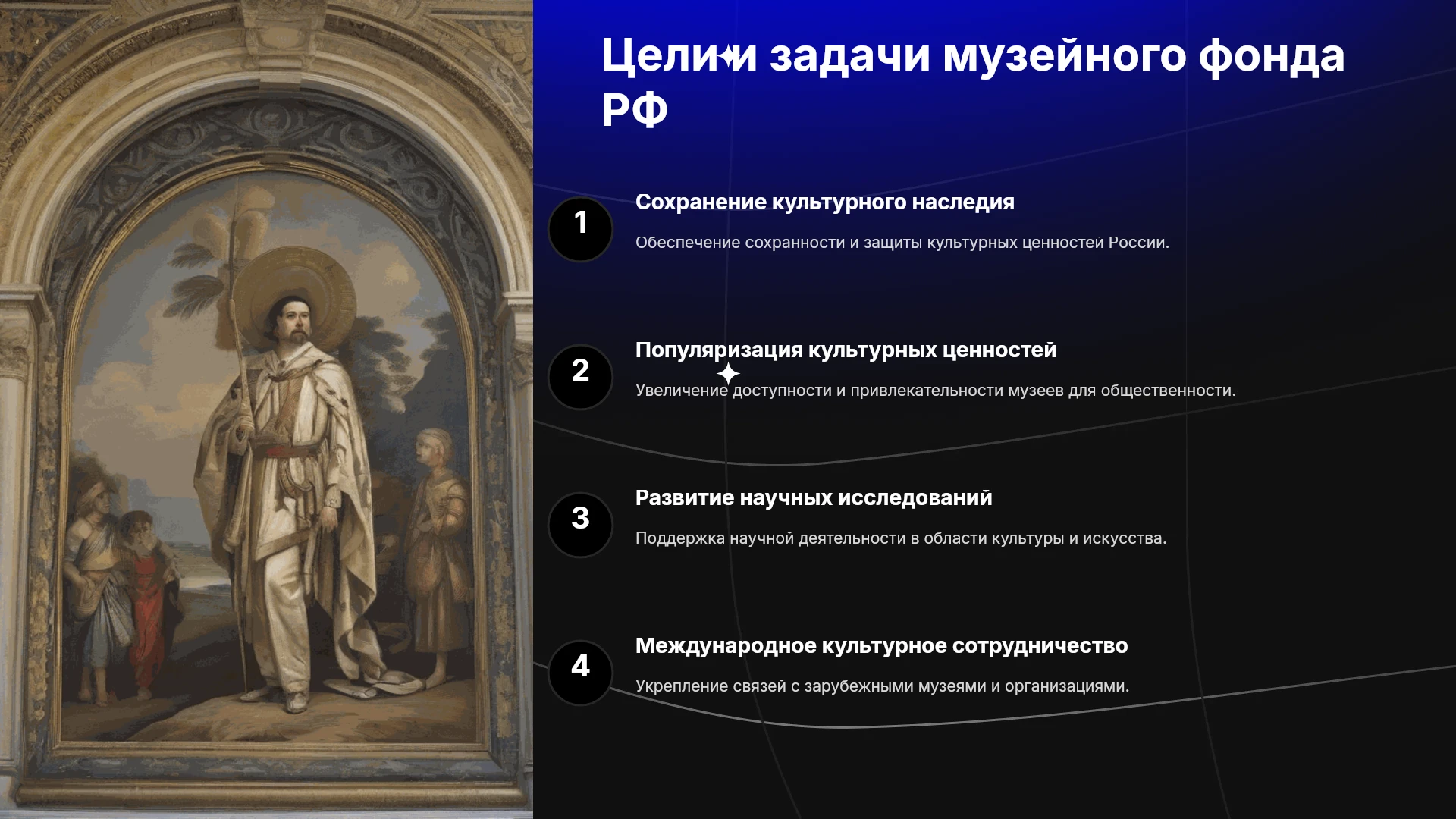 Цели и задачи музейного фонда РФ

1

Сохранение культурного наследия

Обеспечение сохранности и защиты культурных ценностей России.

2

Популяризация культурных ценностей

Увеличение доступности и привлекательности музеев для общественности.

3

Развитие научных исследований

Поддержка научной деятельности в области культуры и искусства.

4

Международное культурное сотрудничество

Укрепление связей с зарубежными музеями и организациями.